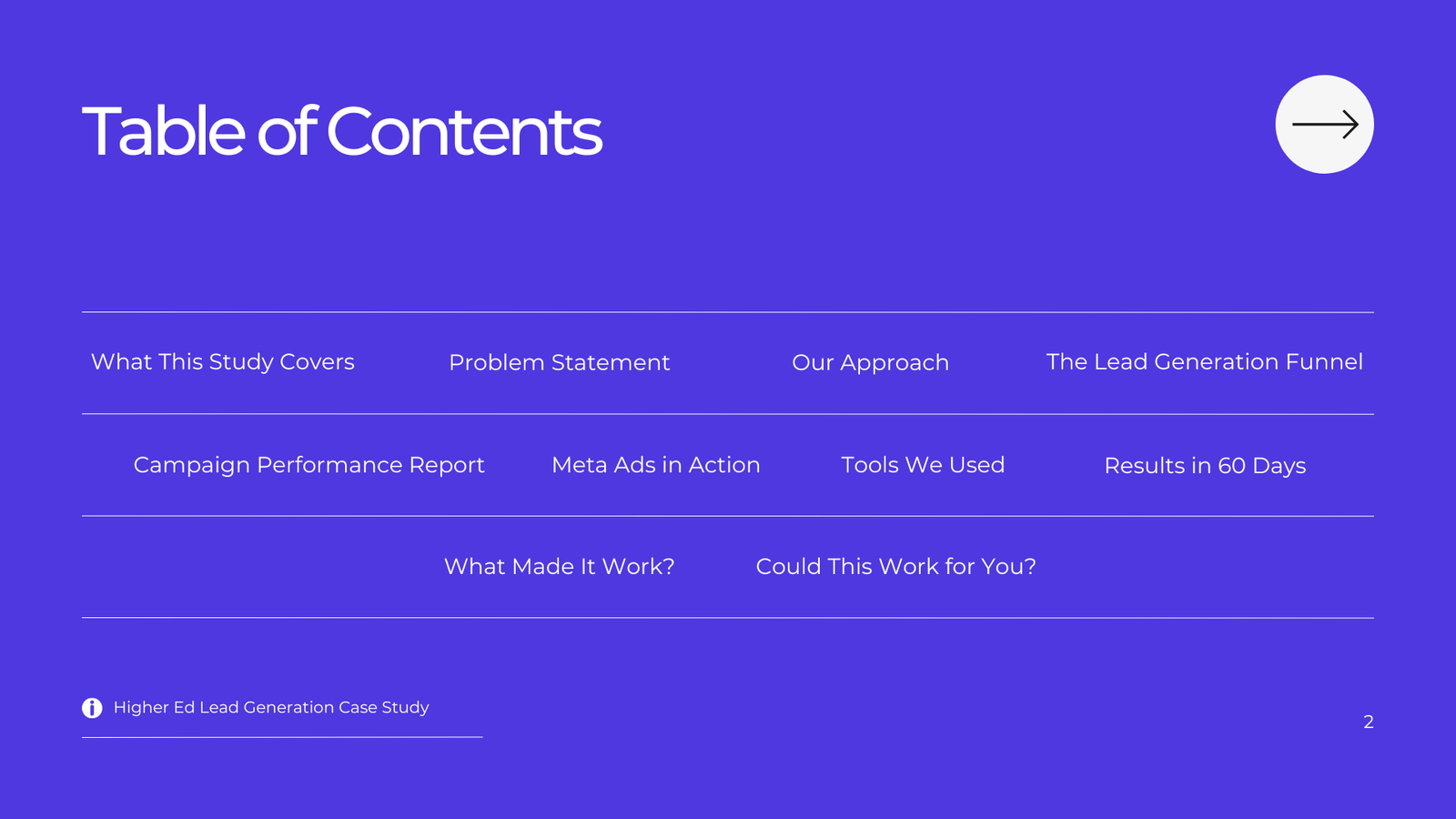 Table of Contents

What This Study Covers

Problem Statement

Our Approach

The Lead Generation Funnel

Campaign Performance Report

Meta Ads in Action

Tools We Used

Results in 60 Days

What Made It Work?

Could This Work for You?

Higher Ed Lead Generation Case Study

2